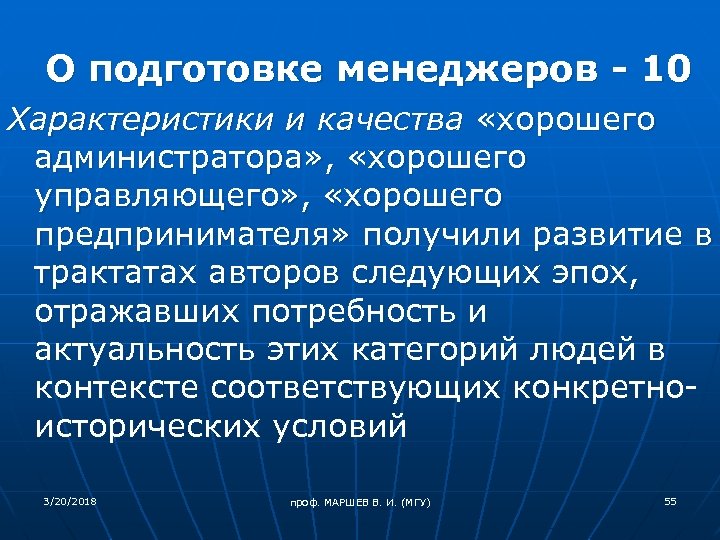 О подготовке менеджеров - 10

Характеристики и качества «хорошего администратора», «хорошего управляющего», «хорошего предпринимателя» получили развитие в трактатах авторов следующих эпох, отражавших потребность и актуальность этих категорий людей в контексте соответствующих конкретно-исторических условий

3/20/2018

проф. МАРШЕВ В. И. (МГУ)

55